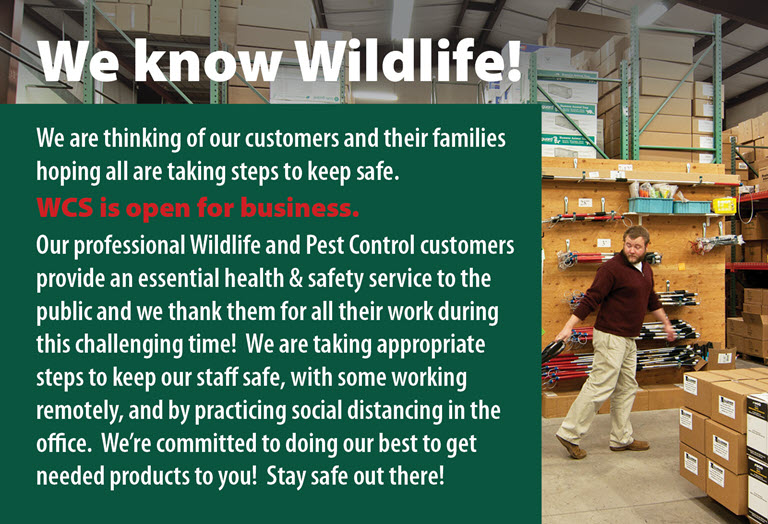 We know Wildlife!

We are thinking of our customers and their families hoping all are taking steps to keep safe.

WCS is open for business.

Our professional Wildlife and Pest Control customers provide an essential health & safety service to the public and we thank them for all their work during this challenging time! We are taking appropriate steps to keep our staff safe, with some working remotely, and by practicing social distancing in the office. We're committed to doing our best to get needed products to you! Stay safe out there!